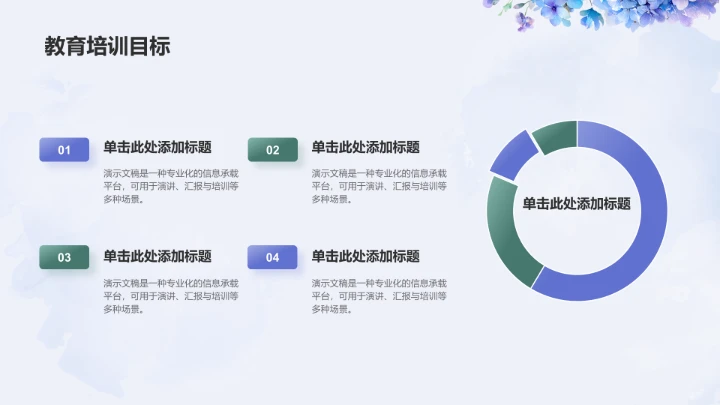 教育培训目标

01

单击此处添加标题

演示文稿是一种专业化的信息承载平台，可用于演讲、汇报与培训等多种场景。

02

单击此处添加标题

演示文稿是一种专业化的信息承载平台，可用于演讲、汇报与培训等多种场景。

03

单击此处添加标题

演示文稿是一种专业化的信息承载平台，可用于演讲、汇报与培训等多种场景。

04

单击此处添加标题

演示文稿是一种专业化的信息承载平台，可用于演讲、汇报与培训等多种场景。

单击此处添加标题